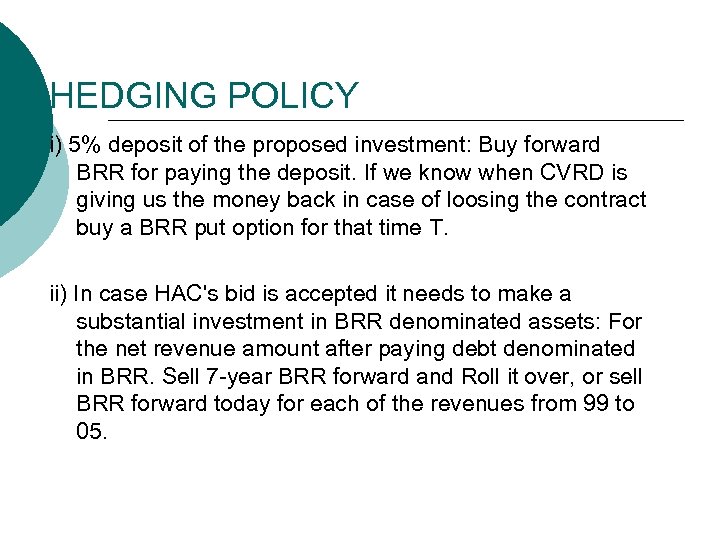 HEDGING POLICY

i) 5% deposit of the proposed investment: Buy forward BRR for paying the deposit. If we know when CVRD is giving us the money back in case of loosing the contract buy a BRR put option for that time T.

ii) In case HAC's bid is accepted it needs to make a substantial investment in BRR denominated assets: For the net revenue amount after paying debt denominated in BRR. Sell 7-year BRR forward and Roll it over, or sell BRR forward today for each of the revenues from 99 to 05.